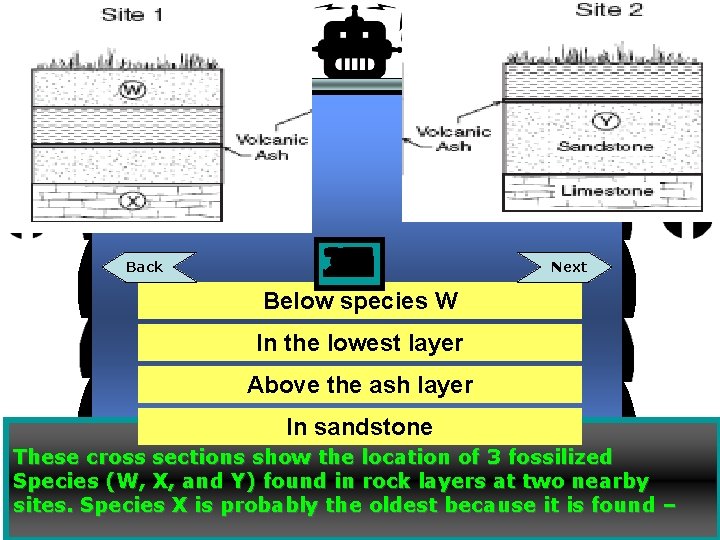 Site 1

W

Volcanic Ash

X

Site 2

Volcanic Ash

Y

Sandstone

Limestone

Back

Next

Below species W

In the lowest layer

Above the ash layer

In sandstone

These cross sections show the location of 3 fossilized Species (W, X, and Y) found in rock layers at two nearby sites. Species X is probably the oldest because it is found –